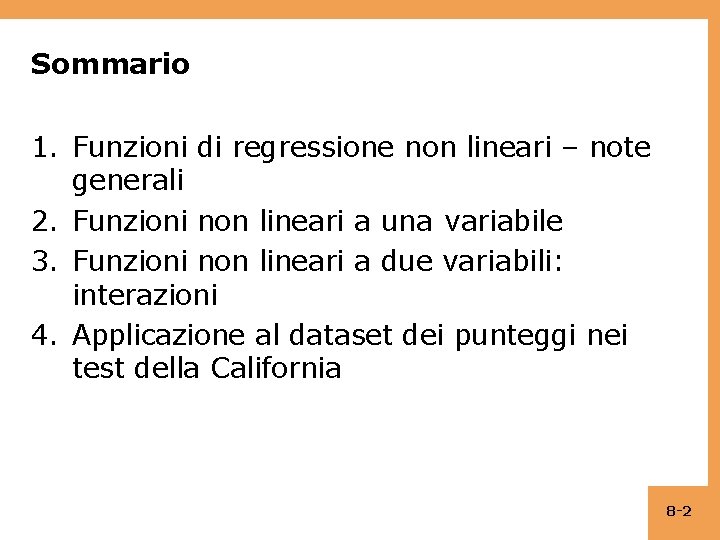 Sommario

1. Funzioni di regressione non lineari – note generali
2. Funzioni non lineari a una variabile
3. Funzioni non lineari a due variabili: interazioni
4. Applicazione al dataset dei punteggi nei test della California

8-2